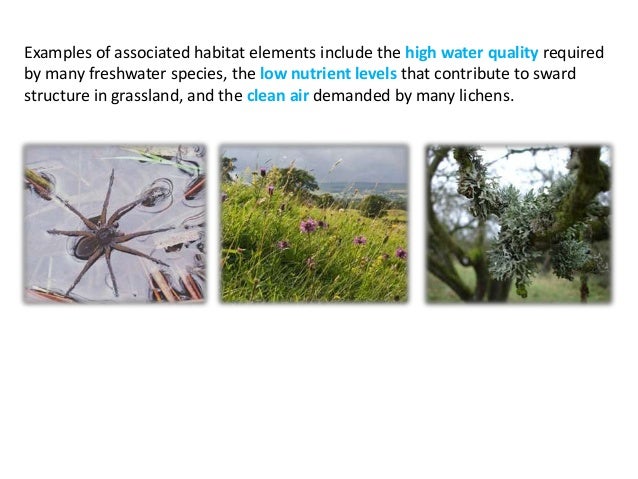 Examples of associated habitat elements include the high water quality required by many freshwater species, the low nutrient levels that contribute to sward structure in grassland, and the clean air demanded by many lichens.